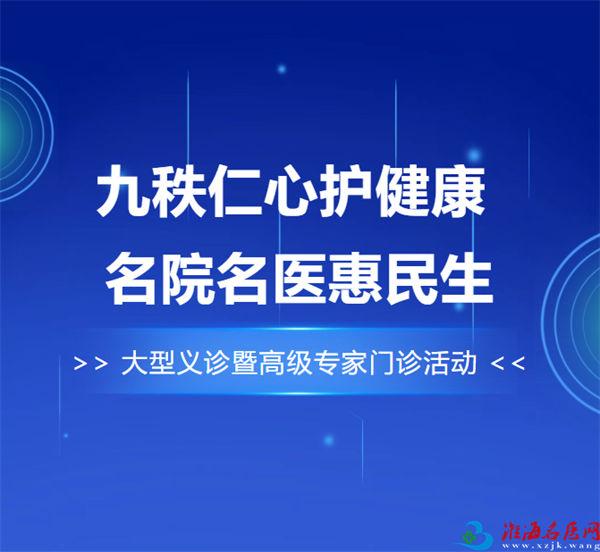 九秩仁心护健康
名院名医惠民生

>> 大型义诊暨高级专家门诊活动 <<

淮海名医网
www.xzjk.wang